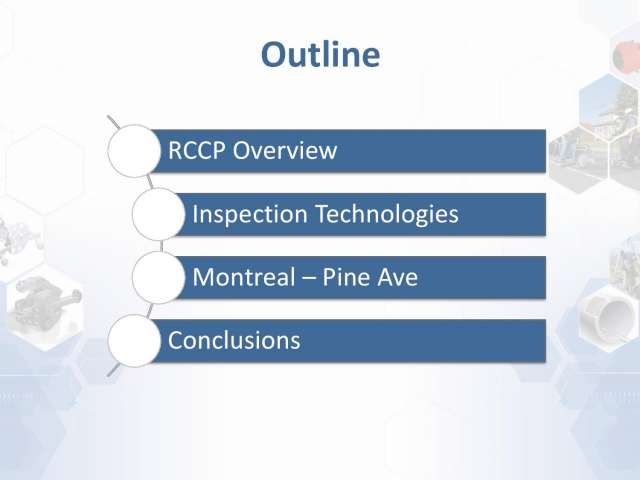 Outline

RCCP Overview

Inspection Technologies

Montreal – Pine Ave

Conclusions